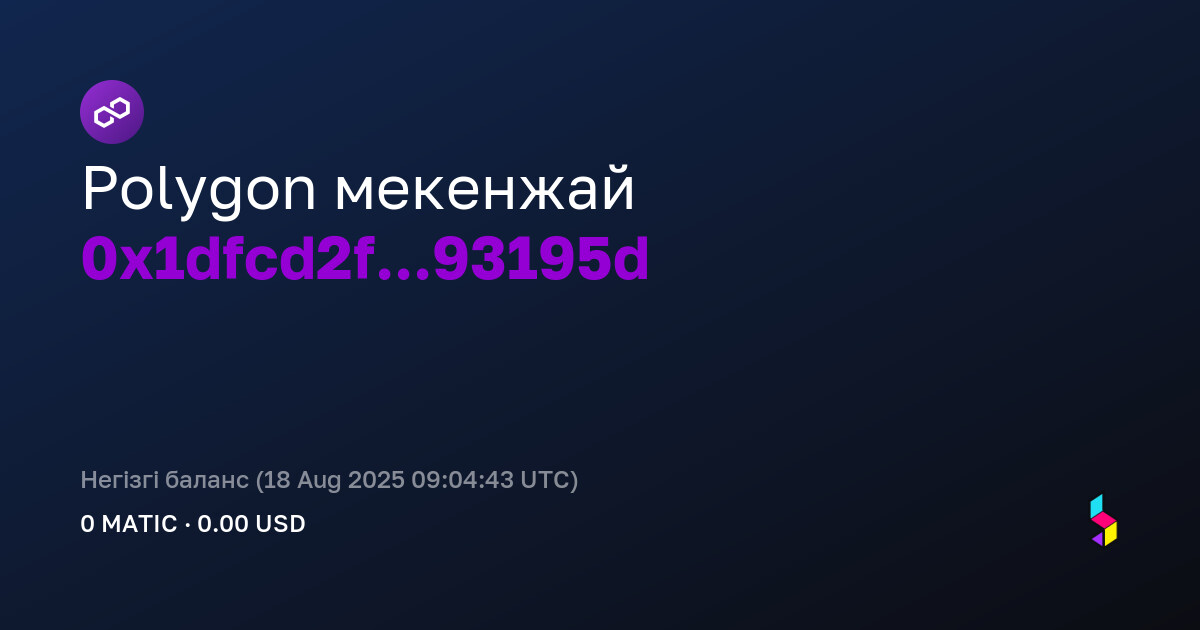 Polygon мекенжай
0x1dfcd2f...93195d

Негізгі баланс (18 Aug 2025 09:04:43 UTC)
0 MATIC · 0.00 USD